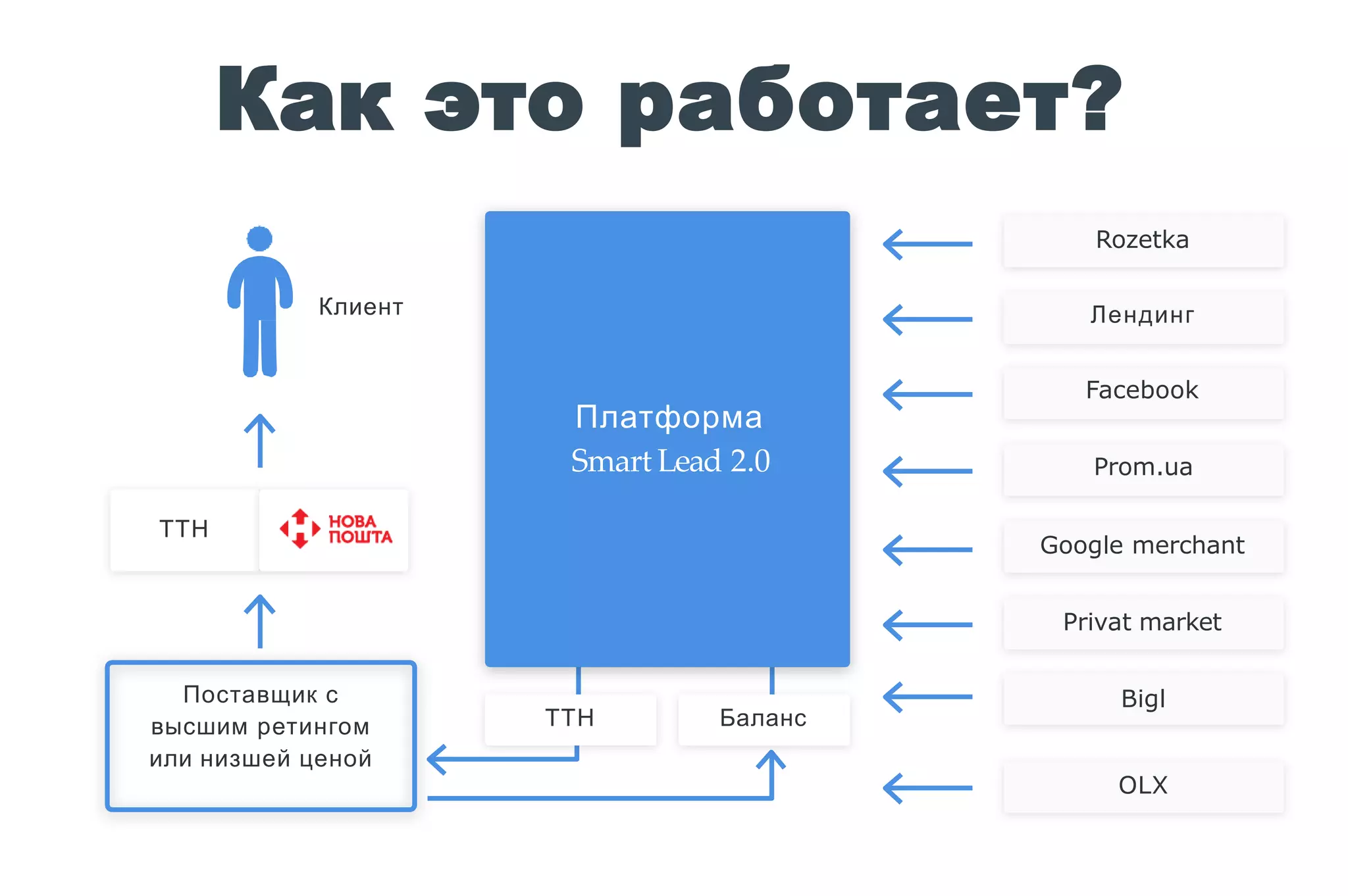 Как это работает?

Клиент

ТТН

НОВА ПОШТА

Поставщик с высшим ретингом или низшей ценой

Платформа
Smart Lead 2.0

ТТН

Баланс

Rozetka

Лендинг

Facebook

Prom.ua

Google merchant

Privat market

Bigl

OLX